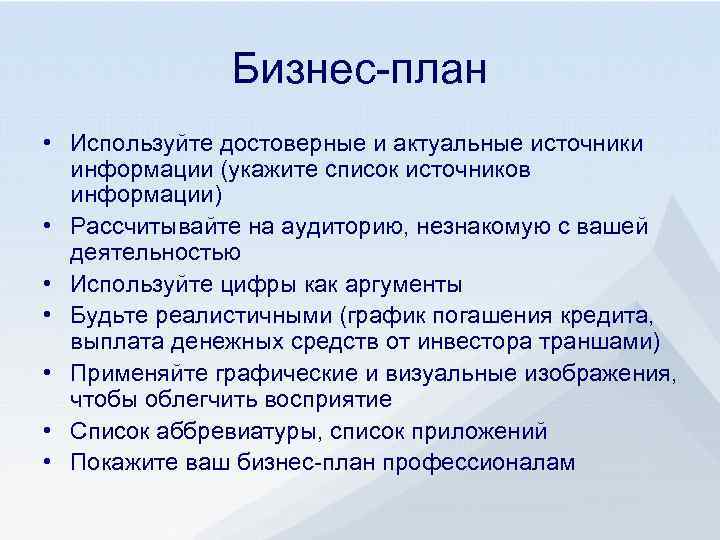 Бизнес-план

• Используйте достоверные и актуальные источники информации (укажите список источников информации)
• Рассчитывайте на аудиторию, незнакомую с вашей деятельностью
• Используйте цифры как аргументы
• Будьте реалистичными (график погашения кредита, выплата денежных средств от инвестора траншами)
• Применяйте графические и визуальные изображения, чтобы облегчить восприятие
• Список аббревиатуры, список приложений
• Покажите ваш бизнес-план профессионалам